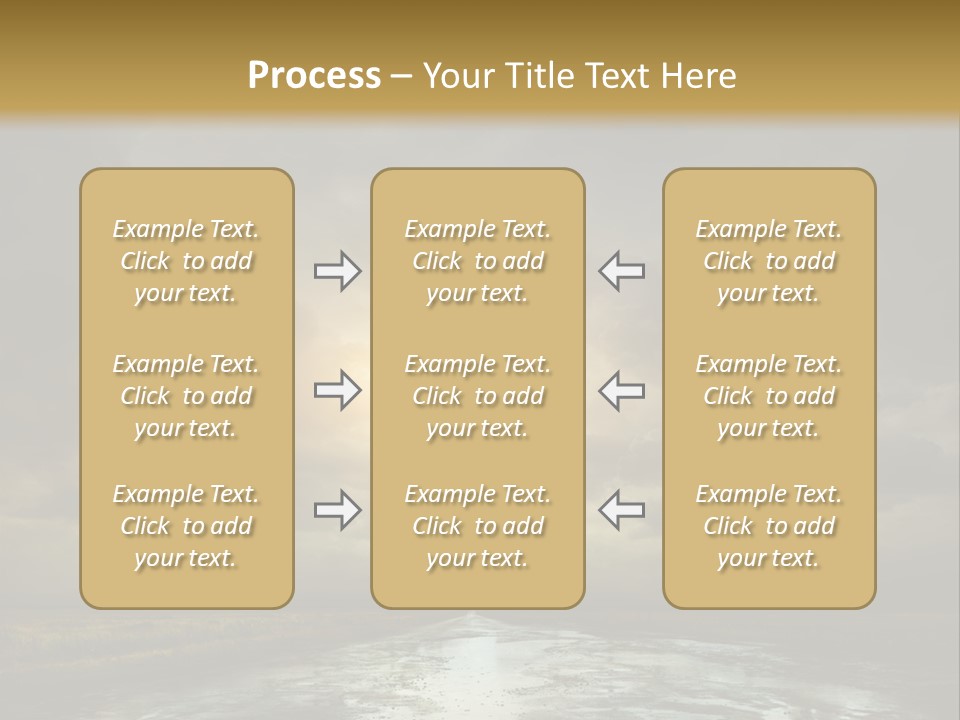 Process – Your Title Text Here

Example Text. Click to add your text.

Example Text. Click to add your text.

Example Text. Click to add your text.

Example Text. Click to add your text.

Example Text. Click to add your text.

Example Text. Click to add your text.

Example Text. Click to add your text.

Example Text. Click to add your text.

Example Text. Click to add your text.